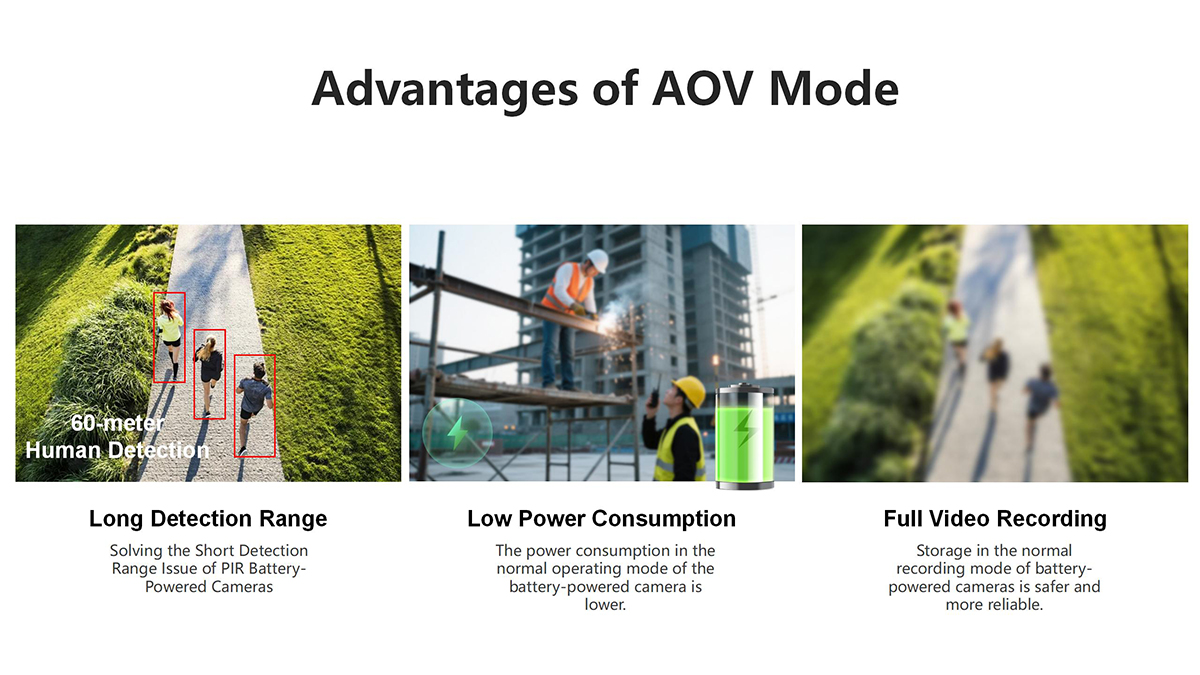 Advantages of AOV Mode

60-meter
Human Detection

Long Detection Range

Solving the Short Detection Range Issue of PIR Battery-Powered Cameras

Low Power Consumption

The power consumption in the normal operating mode of the battery-powered camera is lower.

Full Video Recording

Storage in the normal recording mode of battery-powered cameras is safer and more reliable.